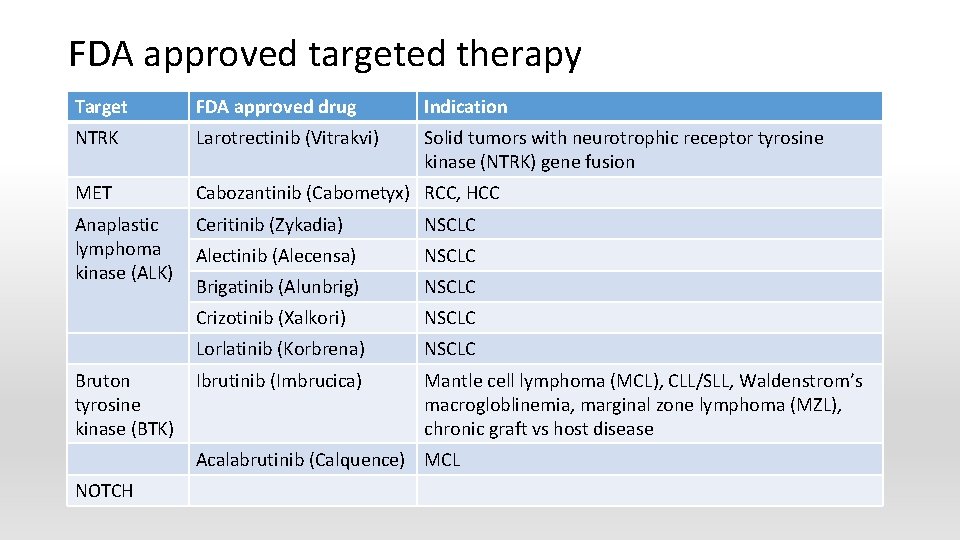 FDA approved targeted therapy

| Target | FDA approved drug | Indication |
|---|---|---|
| NTRK | Larotrectinib (Vitrakvi) | Solid tumors with neurotrophic receptor tyrosine kinase (NTRK) gene fusion |
| MET | Cabozantinib (Cabometyx) | RCC, HCC |
| Anaplastic lymphoma kinase (ALK) | Ceritinib (Zykadia) | NSCLC |
| | Alectinib (Alecensa) | NSCLC |
| | Brigatinib (Alunbrig) | NSCLC |
| | Crizotinib (Xalkori) | NSCLC |
| | Lorlatinib (Korbrena) | NSCLC |
| Bruton tyrosine kinase (BTK) | Ibrutinib (Imbrucica) | Mantle cell lymphoma (MCL), CLL/SLL, Waldenstrom's macrogloblinemia, marginal zone lymphoma (MZL), chronic graft vs host disease |
| | Acalabrutinib (Calquence) | MCL |
| NOTCH | | |